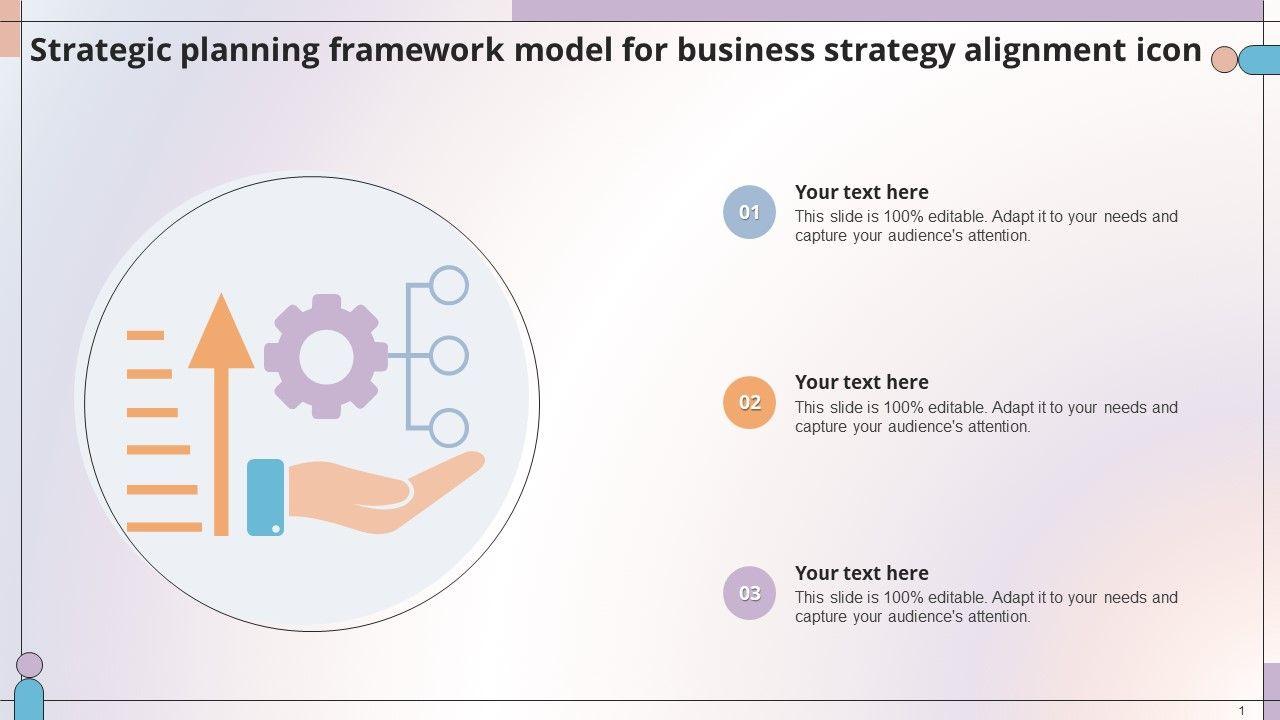 Strategic planning framework model for business strategy alignment icon

01
Your text here
This slide is 100% editable. Adapt it to your needs and capture your audience's attention.

02
Your text here
This slide is 100% editable. Adapt it to your needs and capture your audience's attention.

03
Your text here
This slide is 100% editable. Adapt it to your needs and capture your audience's attention.

1